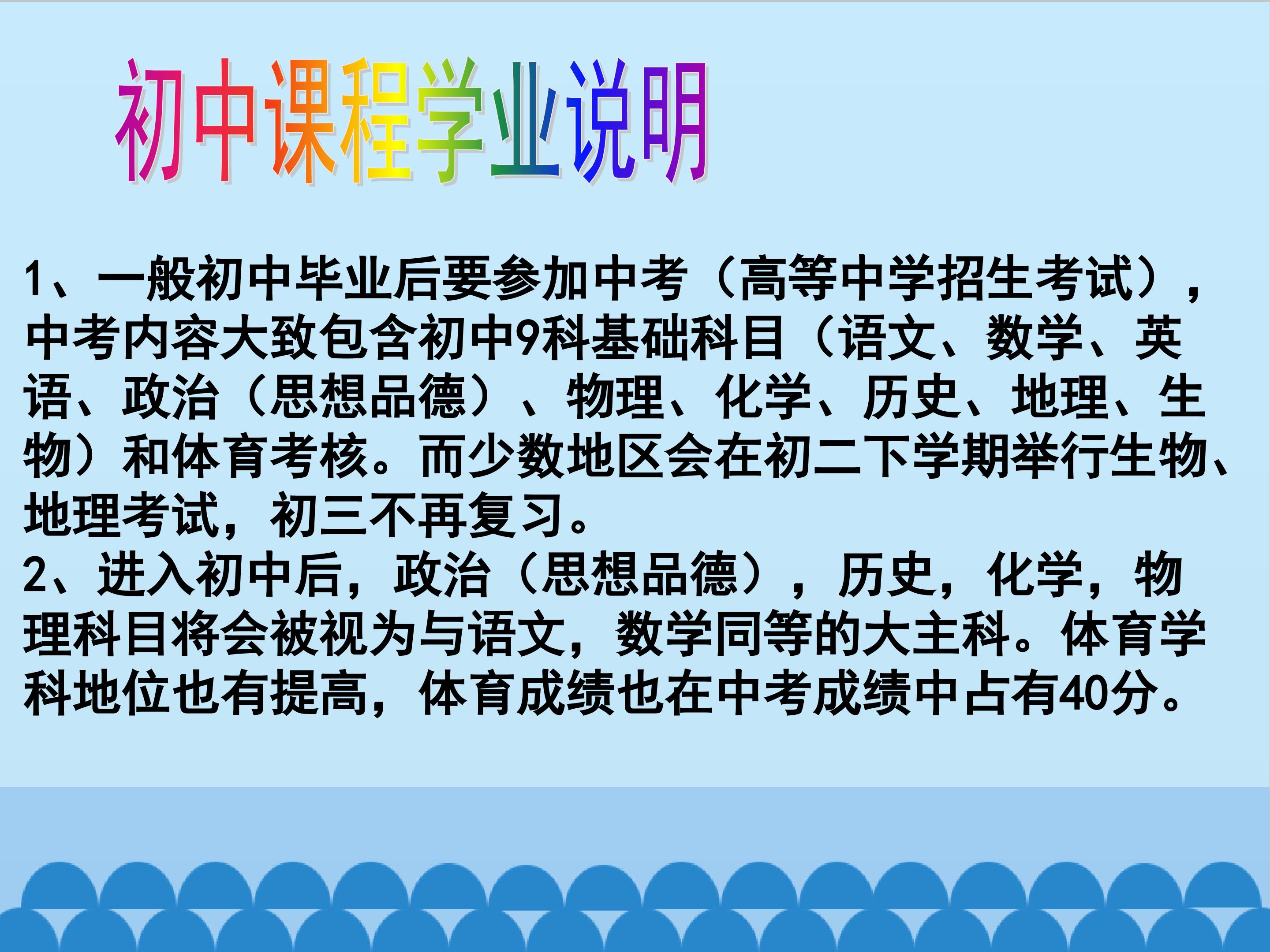 初中课程学业说明

1、一般初中毕业后要参加中考（高等中学招生考试），中考内容大致包含初中9科基础科目（语文、数学、英语、政治（思想品德）、物理、化学、历史、地理、生物）和体育考核。而少数地区会在初二下学期举行生物、地理考试，初三不再复习。

2、进入初中后，政治（思想品德），历史，化学，物理科目将会被视为与语文，数学同等的大主科。体育学科地位也有提高，体育成绩也在中考成绩中占有40分。